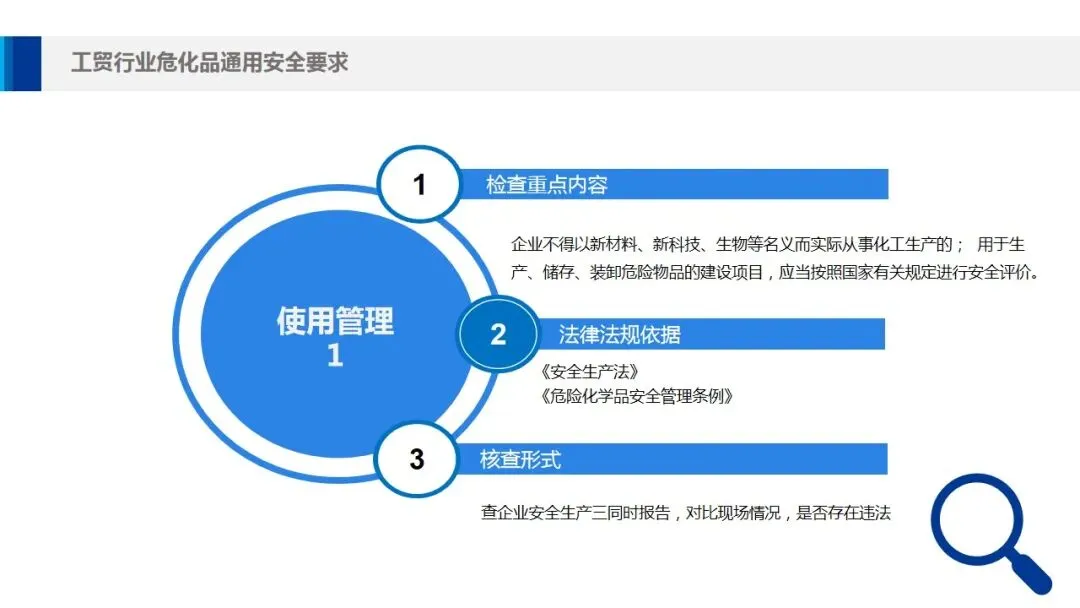 工贸行业危化品通用安全要求

使用管理
1

1
检查重点内容

企业不得以新材料、新科技、生物等名义而实际从事化工生产的； 用于生产、储存、装卸危险物品的建设项目，应当按照国家有关规定进行安全评价。

2
法律法规依据

《安全生产法》
《危险化学品安全管理条例》

3
核查形式

查企业安全生产三同时报告，对比现场情况，是否存在违法